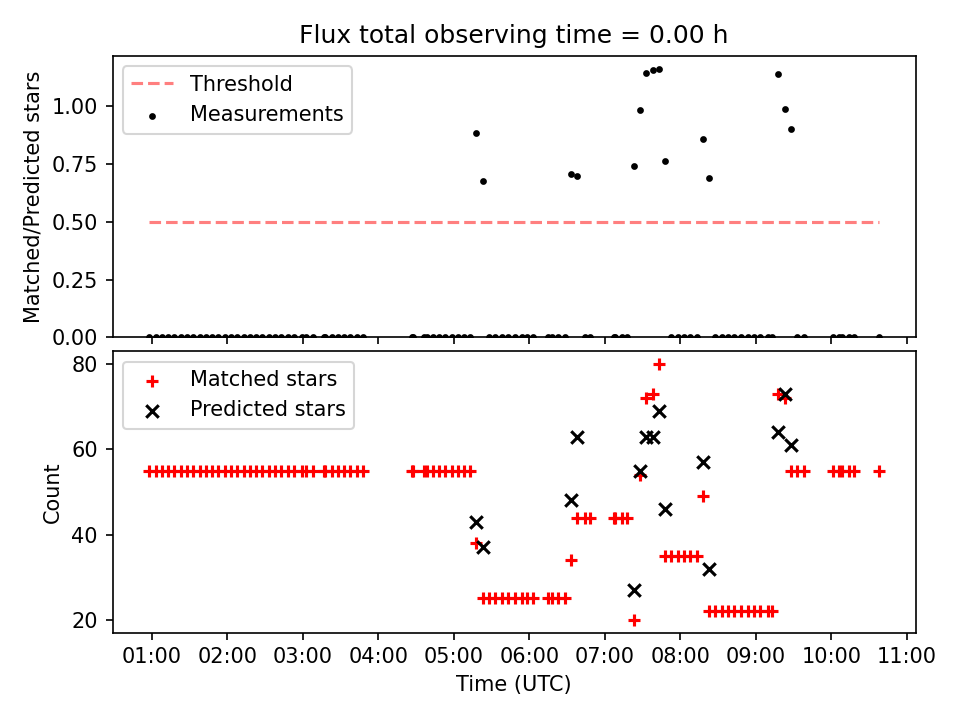 Flux total observing time = 0.00 h

Threshold
Measurements

Matched/Predicted stars

1.00
0.75
0.50
0.25
0.00

Matched stars
Predicted stars

Count

80
60
40
20

01:00 02:00 03:00 04:00 05:00 06:00 07:00 08:00 09:00 10:00 11:00

Time (UTC)